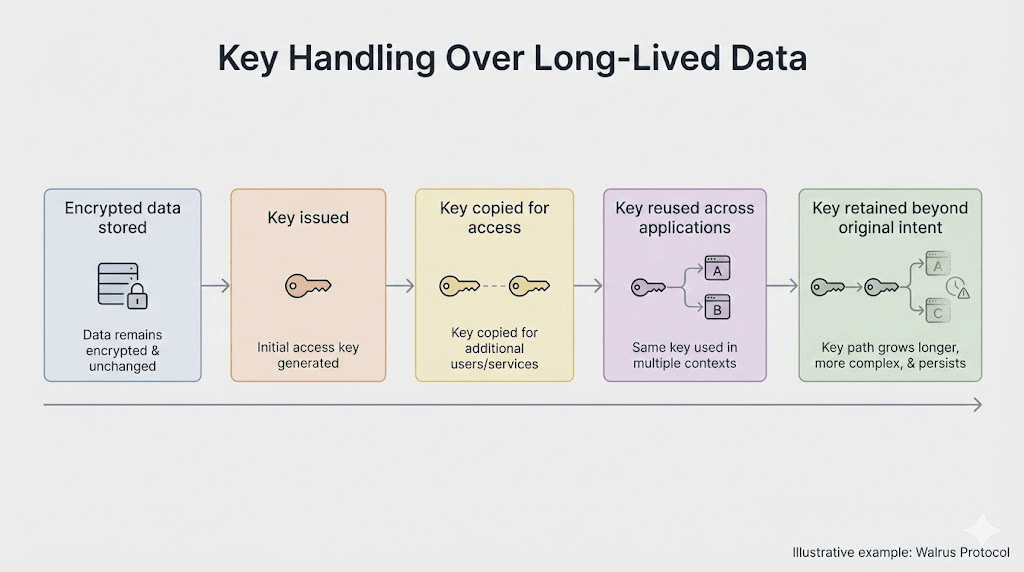 Key Handling Over Long-Lived Data

Encrypted data stored

Data remains encrypted & unchanged

Key issued

Initial access key generated

Key copied for access

Key copied for additional users/services

Key reused across applications

A

B

Same key used in multiple contexts

Key retained beyond original intent

A

C

Key path grows longer, more complex, & persists

Illustrative example: Walrus Protocol